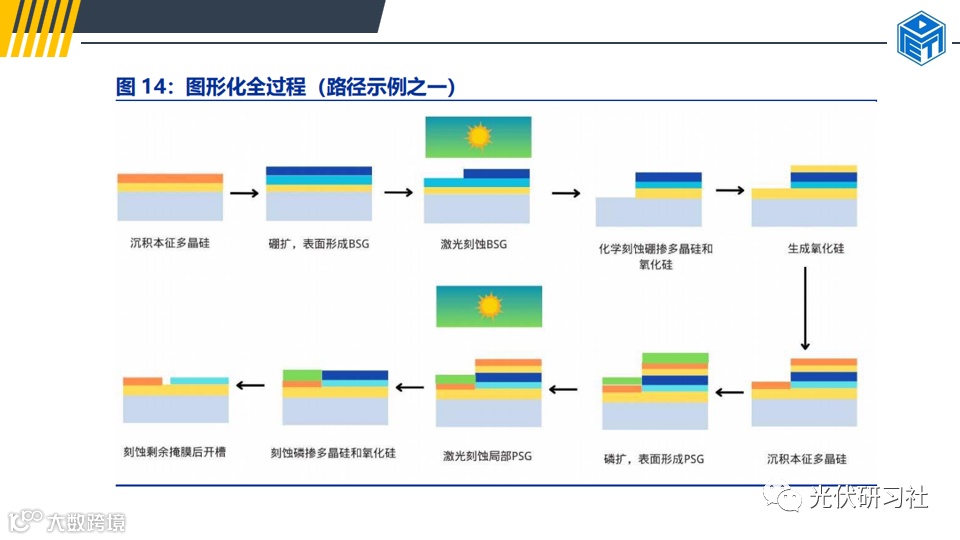 图 14：图形化全过程（路径示例之一）

沉积本征多晶硅

硼扩，表面形成BSG

激光刻蚀BSG

化学刻蚀硼掺多晶硅和氧化硅

生成氧化硅

沉积本征多晶硅

磷扩，表面形成PSG

激光刻蚀局部PSG

刻蚀磷掺多晶硅和氧化硅

刻蚀剩余掩膜后开槽

光伏研习社

大数跨境